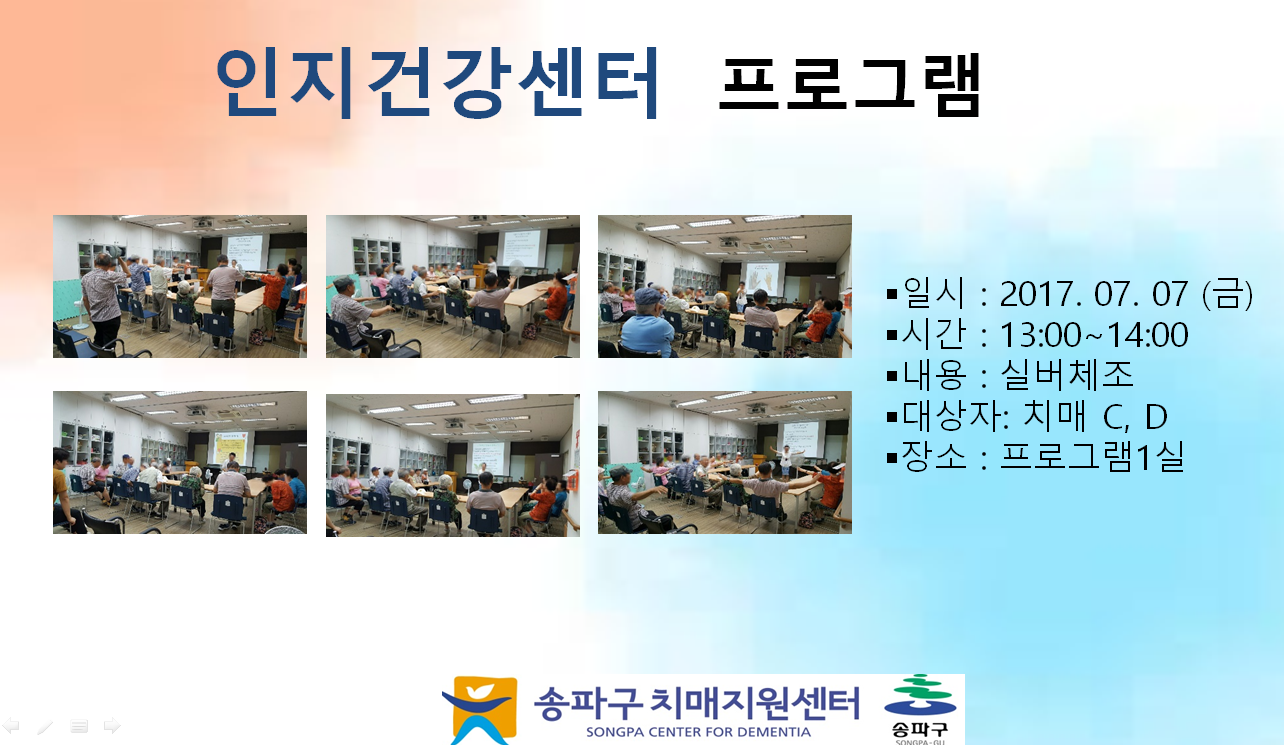 인지건강센터 프로그램

▪일시 : 2017. 07. 07 (금)
▪시간 : 13:00~14:00
▪내용 : 실버체조
▪대상자: 치매 C, D
▪장소 : 프로그램1실

송파구 치매지원센터
SONGPA CENTER FOR DEMENTIA

송파구
SONGPA-GU